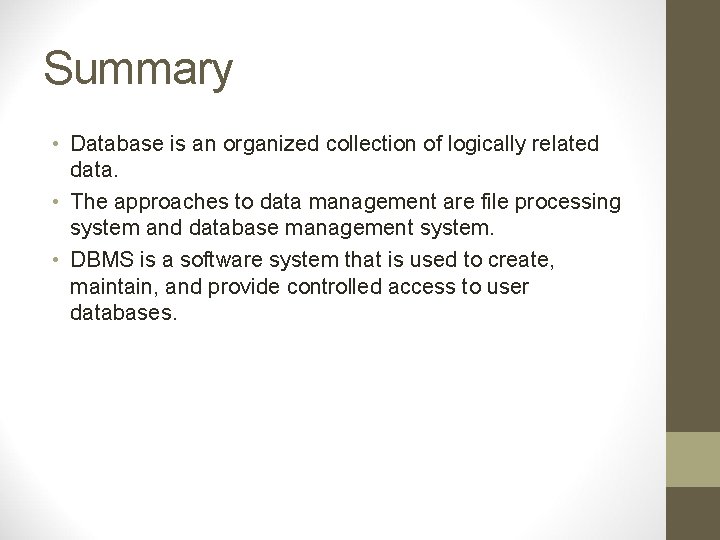 Summary

• Database is an organized collection of logically related data.
• The approaches to data management are file processing system and database management system.
• DBMS is a software system that is used to create, maintain, and provide controlled access to user databases.